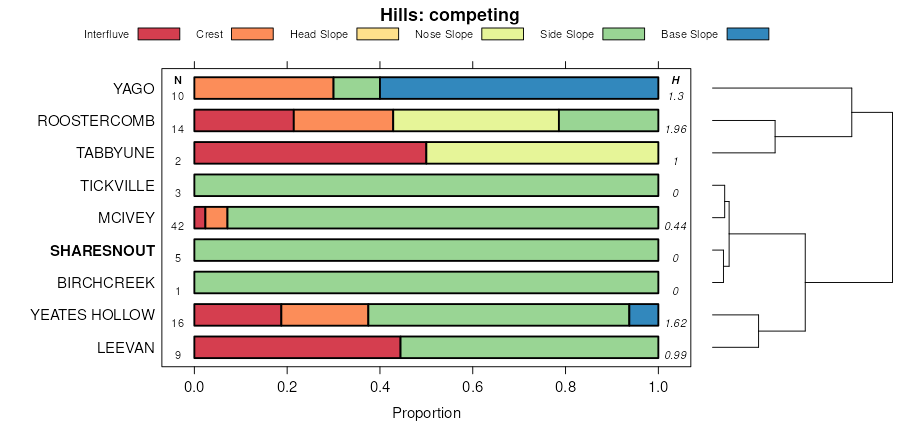 Hills: competing

Interfluve Crest Head Slope Nose Slope Side Slope Base Slope

N H

YAGO 10 1.3
ROOSTERCOMB 14 1.96
TABBYUNE 2 1
TICKVILLE 3 0
MCIVEY 42 0.44
SHARESNOUT 5 0
BIRCHCREEK 1 0
YEATES HOLLOW 16 1.62
LEEVAN 9 0.99

0.0 0.2 0.4 0.6 0.8 1.0

Proportion